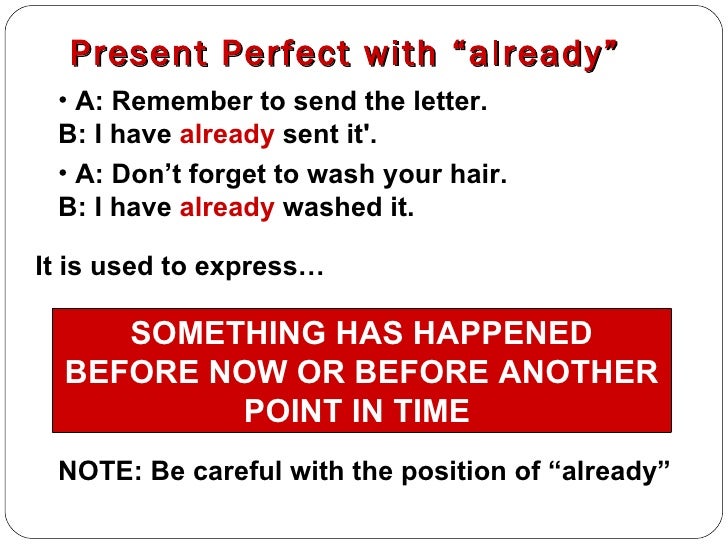 Present Perfect with “already”

• A: Remember to send the letter.
B: I have already sent it'.

• A: Don’t forget to wash your hair.
B: I have already washed it.

It is used to express…

SOMETHING HAS HAPPENED BEFORE NOW OR BEFORE ANOTHER POINT IN TIME

NOTE: Be careful with the position of “already”